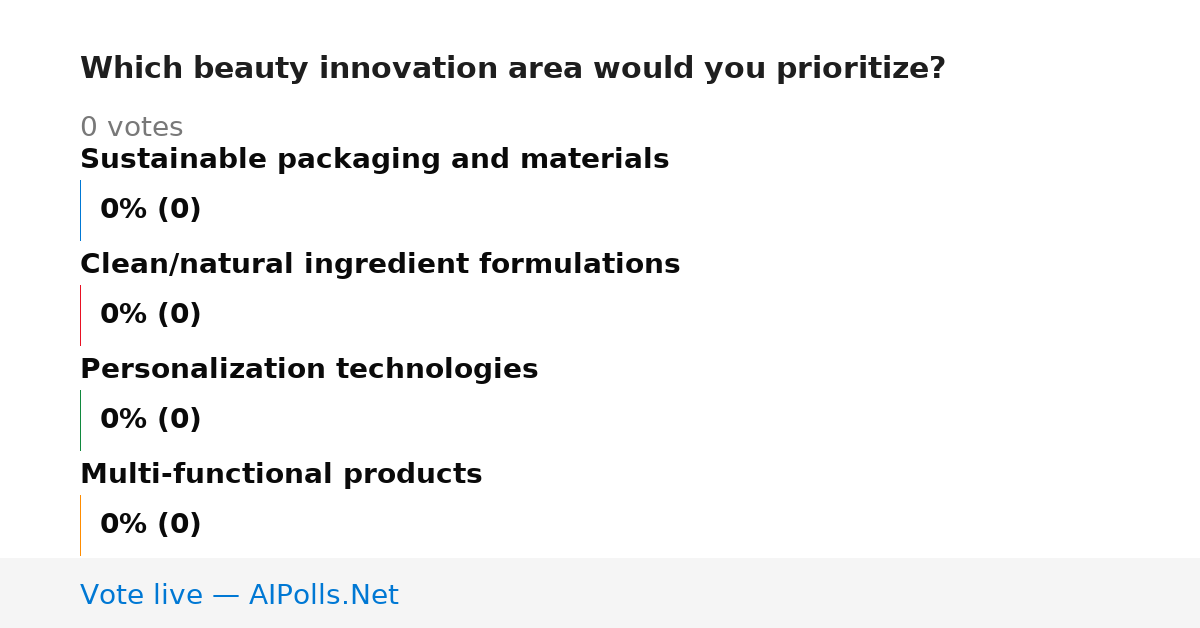 Which beauty innovation area would you prioritize?

0 votes

Sustainable packaging and materials

0% (0)

Clean/natural ingredient formulations

0% (0)

Personalization technologies

0% (0)

Multi-functional products

0% (0)

Vote live — AIPolls.Net